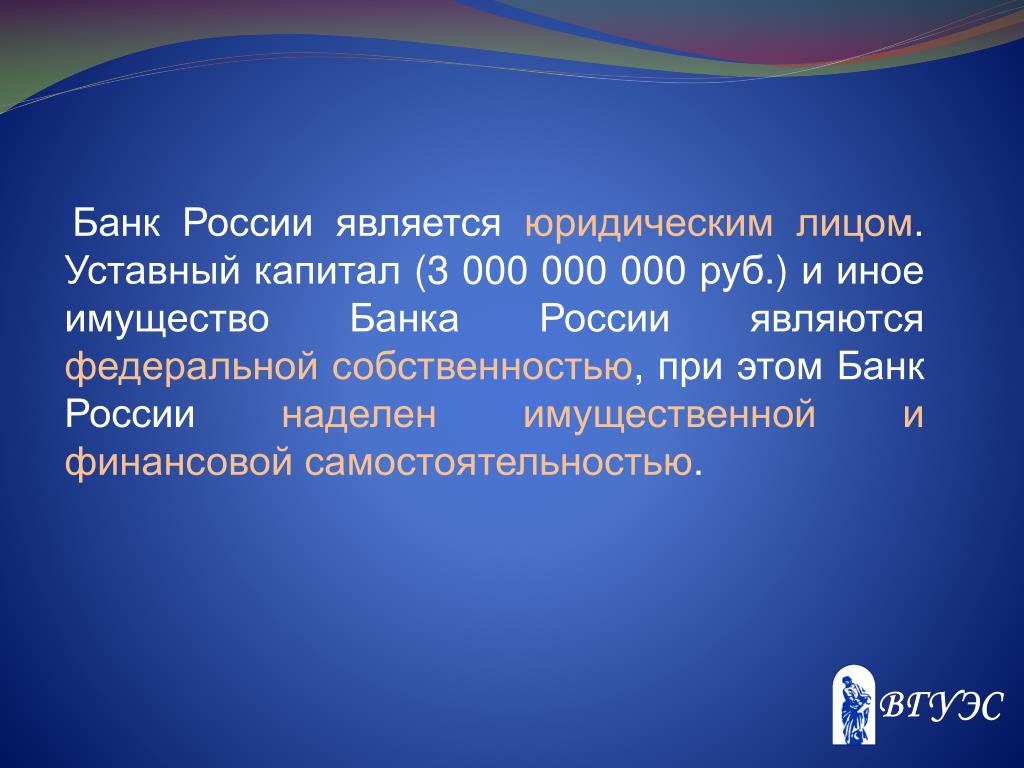 Банк России является юридическим лицом. Уставный капитал (3 000 000 000 руб.) и иное имущество Банка России являются федеральной собственностью, при этом Банк России наделен имущественной и финансовой самостоятельностью.

ВГУЭС